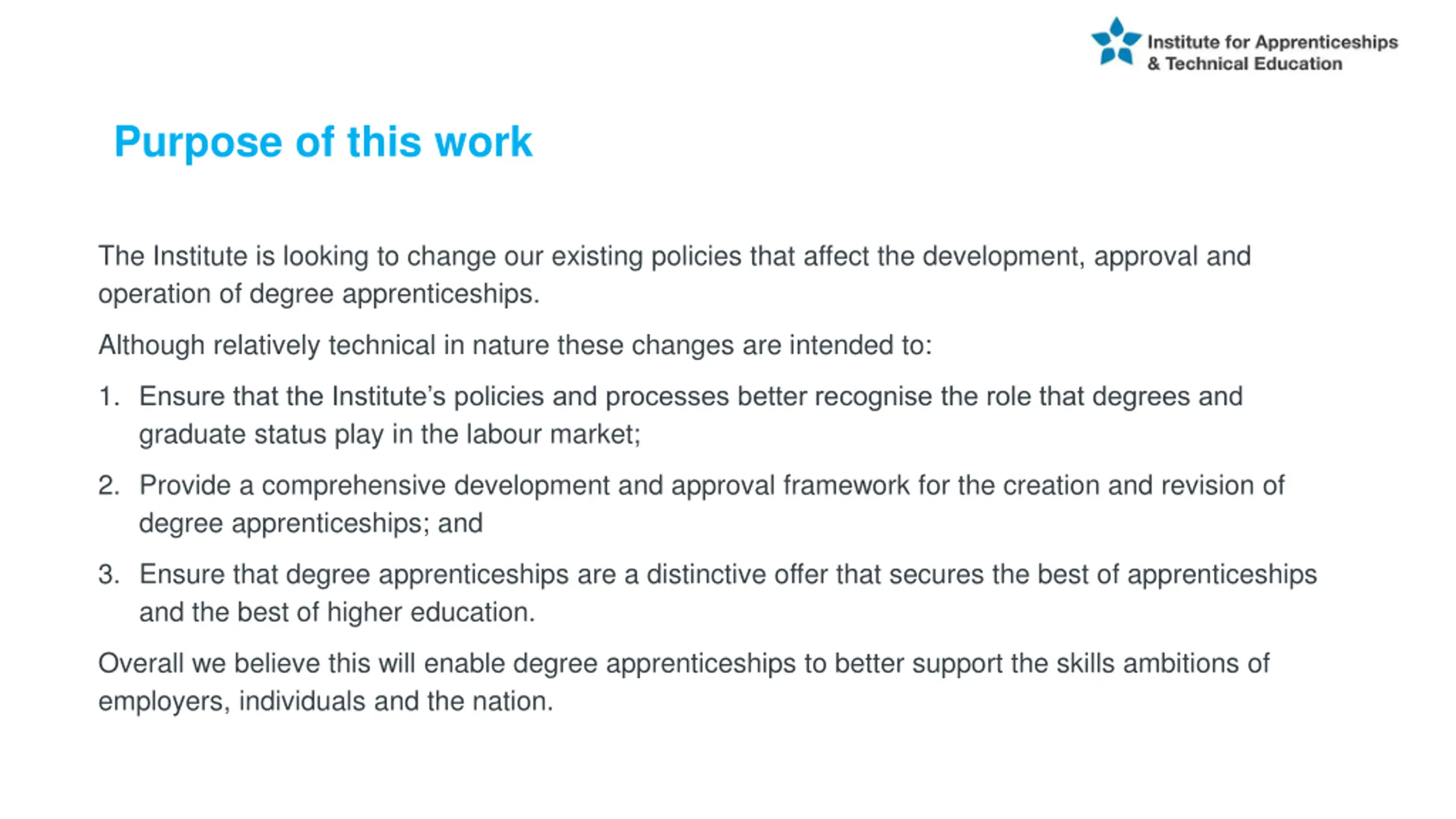 Institute for Apprenticeships & Technical Education

Purpose of this work

The Institute is looking to change our existing policies that affect the development, approval and operation of degree apprenticeships.

Although relatively technical in nature these changes are intended to:

1. Ensure that the Institute's policies and processes better recognise the role that degrees and graduate status play in the labour market;

2. Provide a comprehensive development and approval framework for the creation and revision of degree apprenticeships; and

3. Ensure that degree apprenticeships are a distinctive offer that secures the best of apprenticeships and the best of higher education.

Overall we believe this will enable degree apprenticeships to better support the skills ambitions of employers, individuals and the nation.